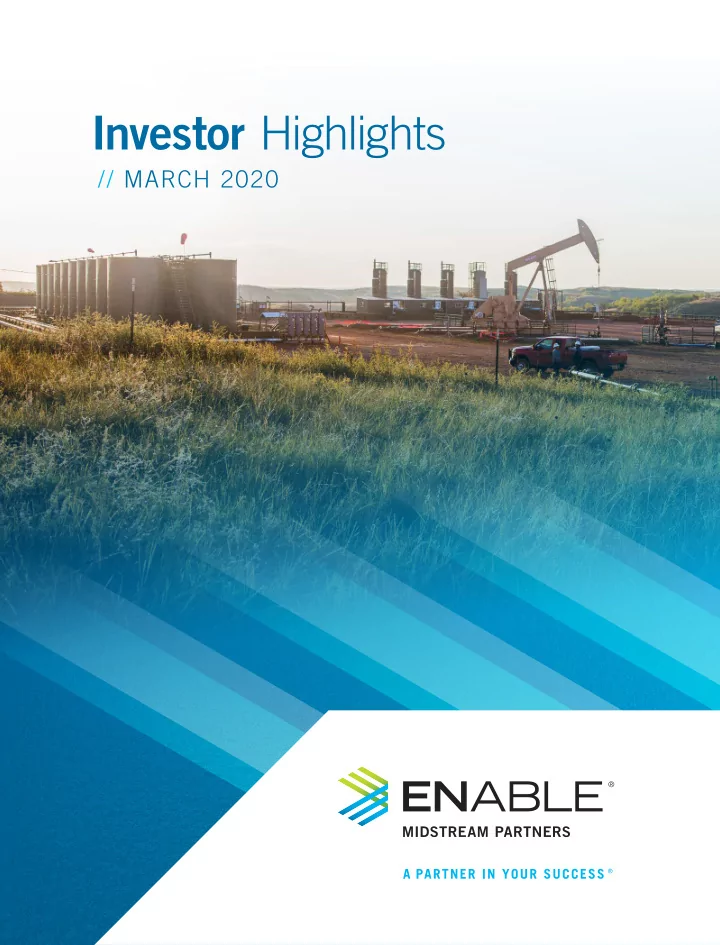 Investor Highlights
// MARCH 2020

ENABLE®
MIDSTREAM PARTNERS

A PARTNER IN YOUR SUCCESS®